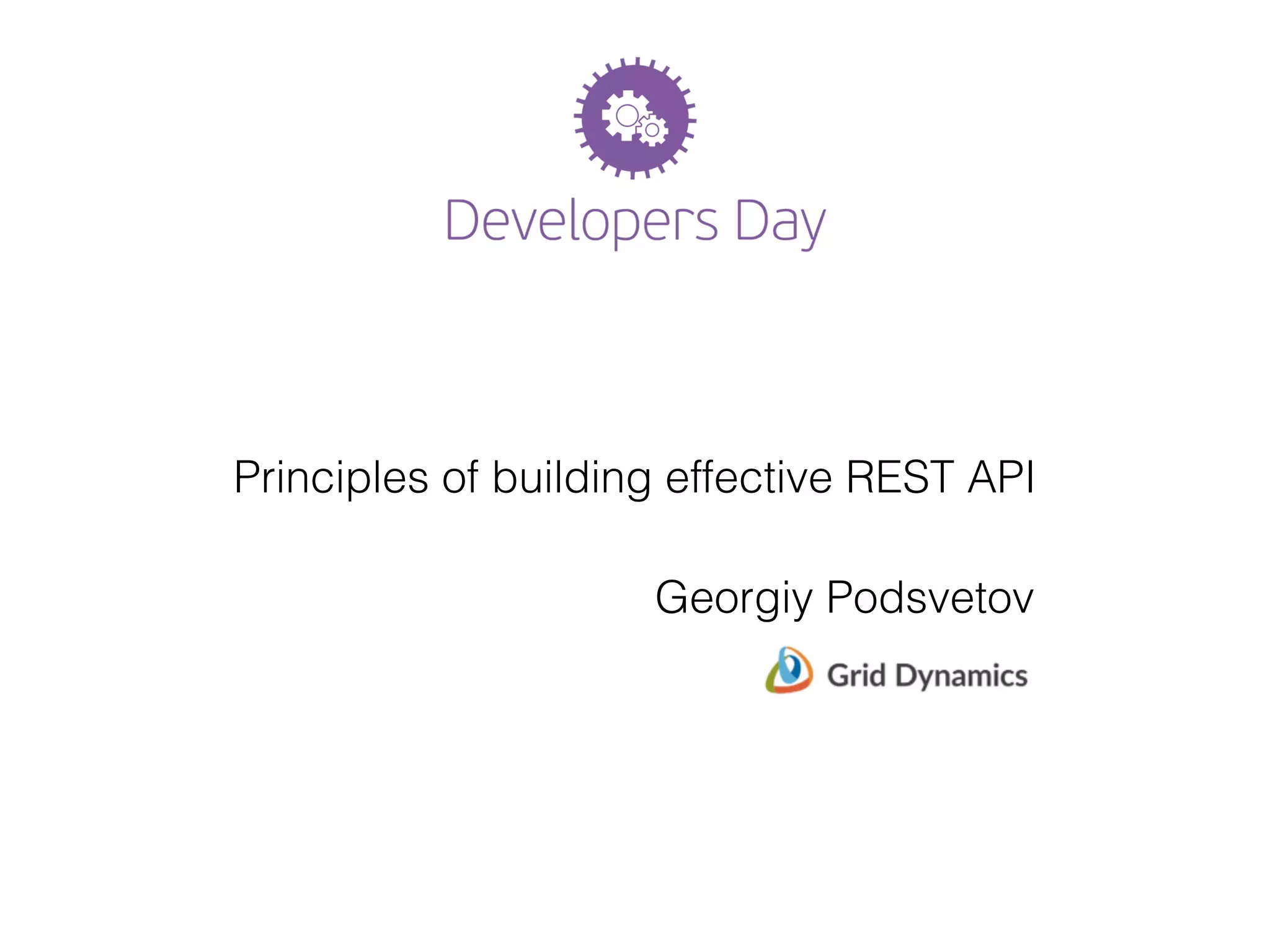 Developers Day

Principles of building effective REST API

Georgiy Podsvetov

Grid Dynamics